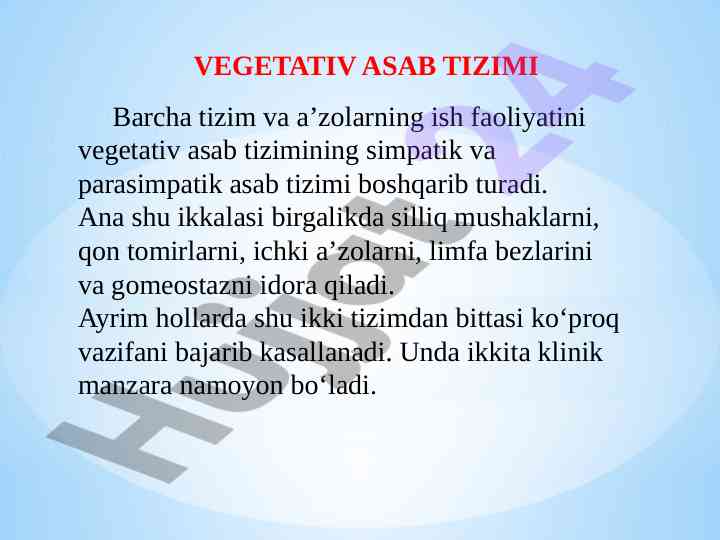 VEGETATIV ASAB TIZIMI

Barcha tizim va a’zolarning ish faoliyatini vegetativ asab tizimining simpatik va parasimpatik asab tizimi boshqarib turadi.
Ana shu ikkalasi birgalikda silliq mushaklarni, qon tomirlarni, ichki a’zolarni, limfa bezlarini va gomeostazni idora qiladi.
Ayrim hollarda shu ikki tizimdan bittasi ko‘proq vazifani bajarib kasallanadi. Unda ikkita klinik manzara namoyon bo‘ladi.

Hujjat24